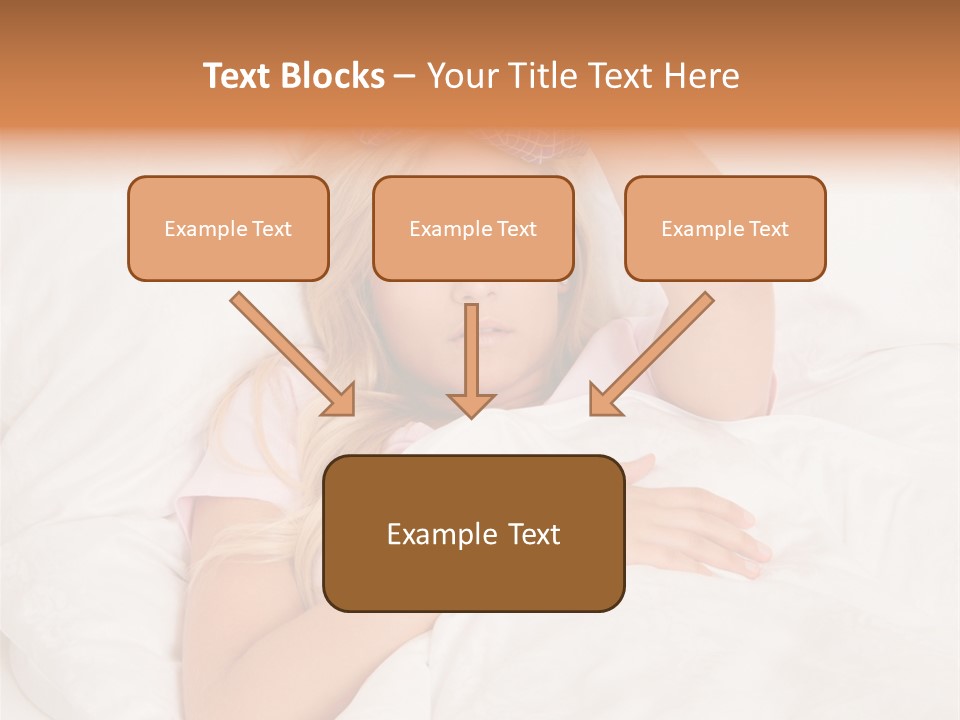 Text Blocks – Your Title Text Here

Example Text

Example Text

Example Text

Example Text